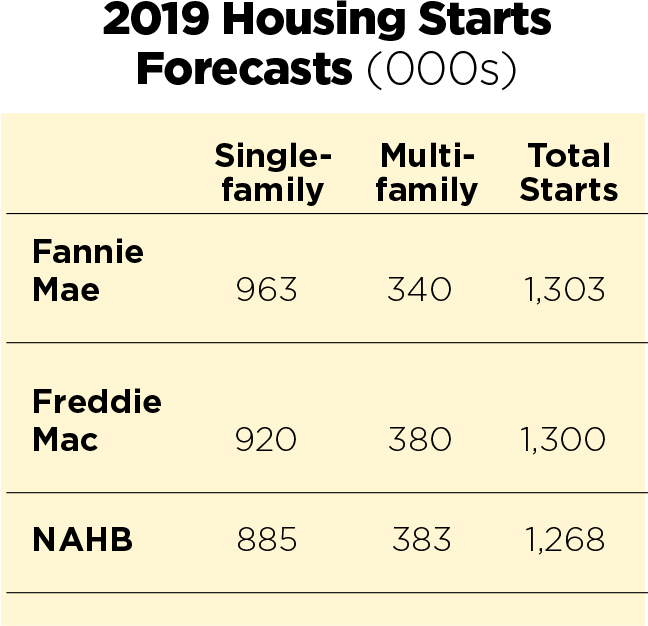 2019 Housing Starts Forecasts (000s)

| | Single-family | Multi-family | Total Starts |
|---|---|---|---|
| Fannie Mae | 963 | 340 | 1,303 |
| Freddie Mac | 920 | 380 | 1,300 |
| NAHB | 885 | 383 | 1,268 |